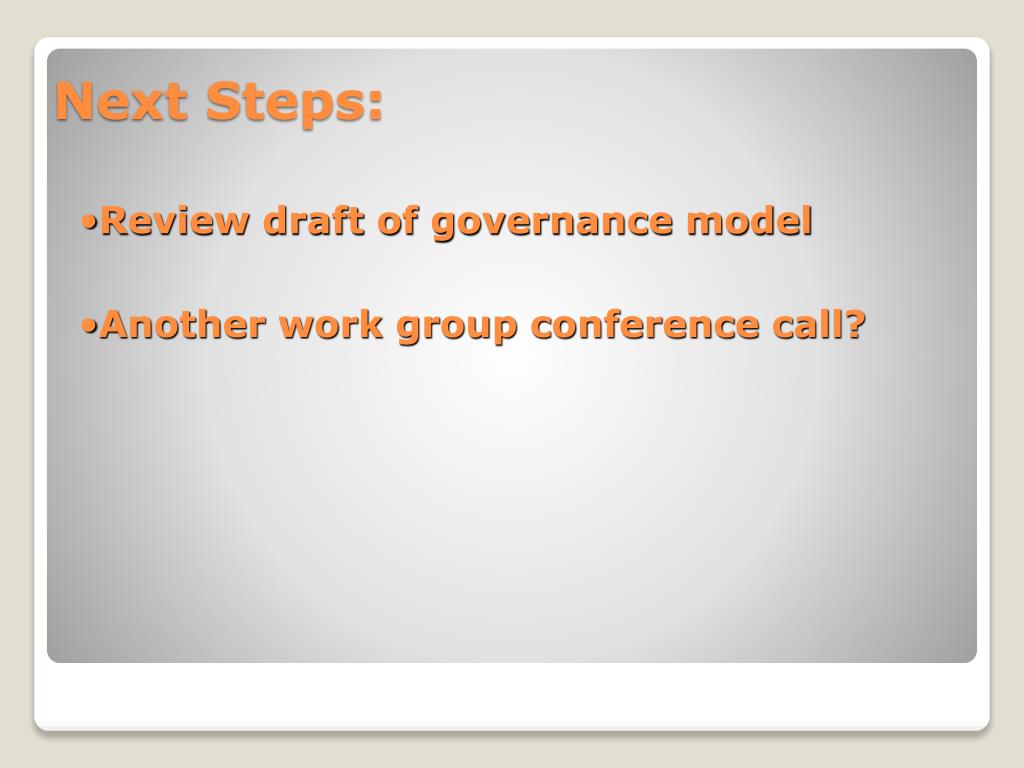 Next Steps:

•Review draft of governance model

•Another work group conference call?